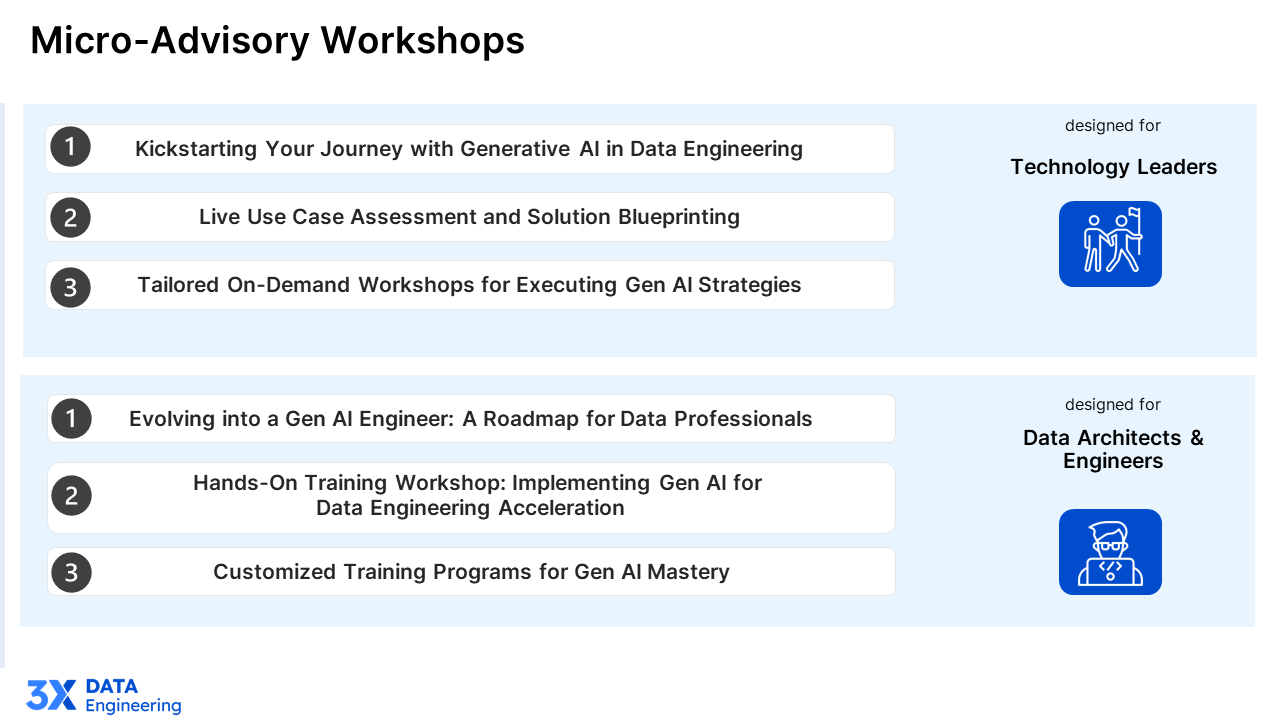 Micro-Advisory Workshops

1 Kickstarting Your Journey with Generative AI in Data Engineering

2 Live Use Case Assessment and Solution Blueprinting

3 Tailored On-Demand Workshops for Executing Gen AI Strategies

designed for

Technology Leaders

1 Evolving into a Gen AI Engineer: A Roadmap for Data Professionals

2 Hands-On Training Workshop: Implementing Gen AI for Data Engineering Acceleration

3 Customized Training Programs for Gen AI Mastery

designed for

Data Architects & Engineers

3X DATA Engineering